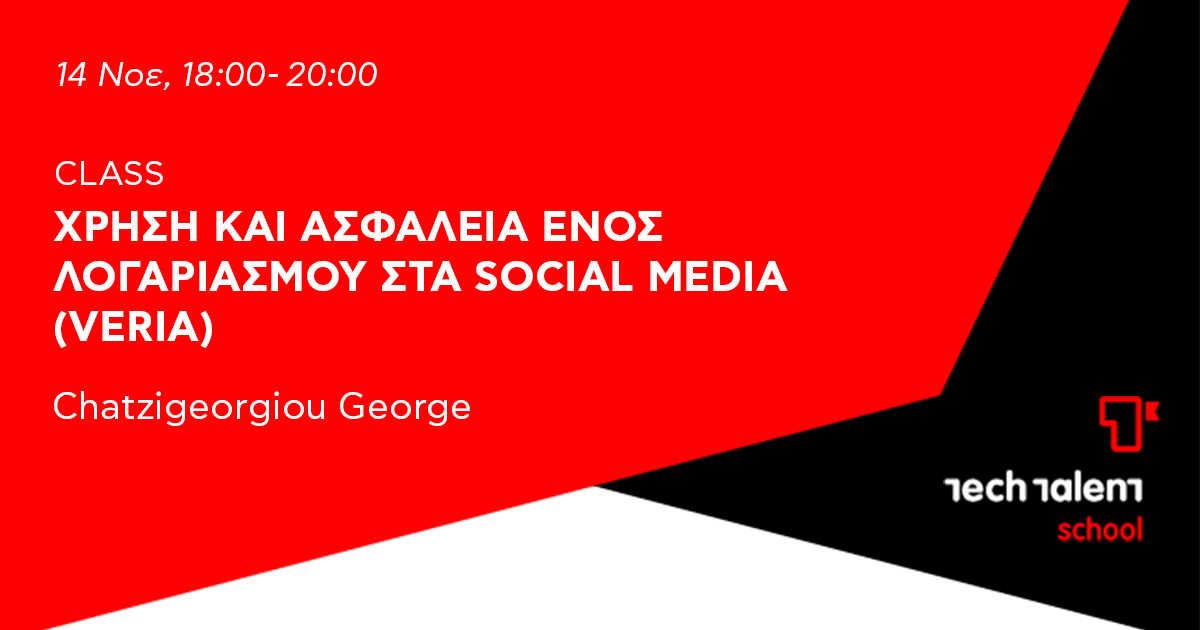 14 Νοε, 18:00- 20:00

CLASS

ΧΡΗΣΗ ΚΑΙ ΑΣΦΑΛΕΙΑ ΕΝΟΣ ΛΟΓΑΡΙΑΣΜΟΥ ΣΤΑ SOCIAL MEDIA (VERIA)

Chatzigeorgiou George

tech talent
school